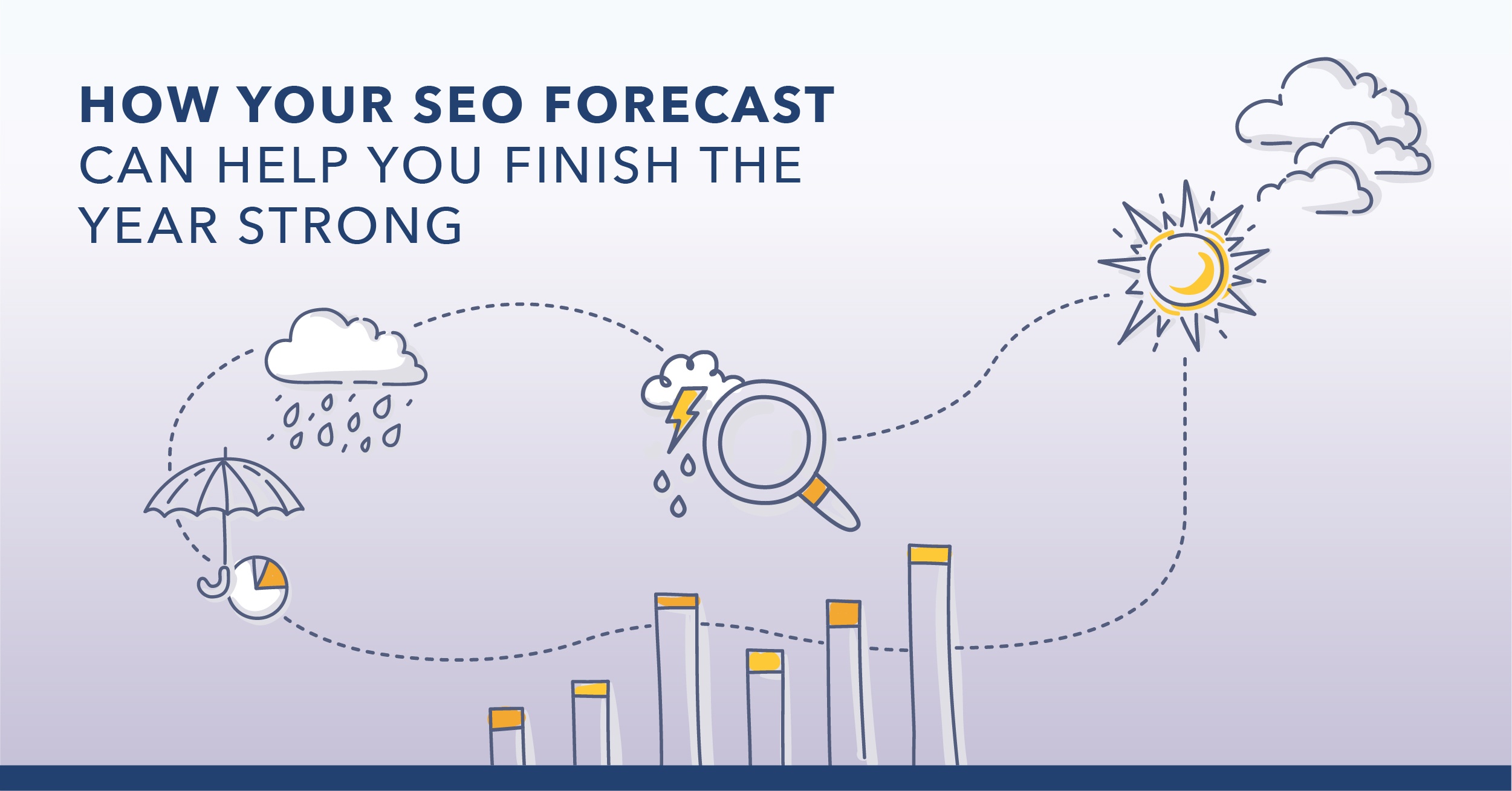 HOW YOUR SEO FORECAST CAN HELP YOU FINISH THE YEAR STRONG